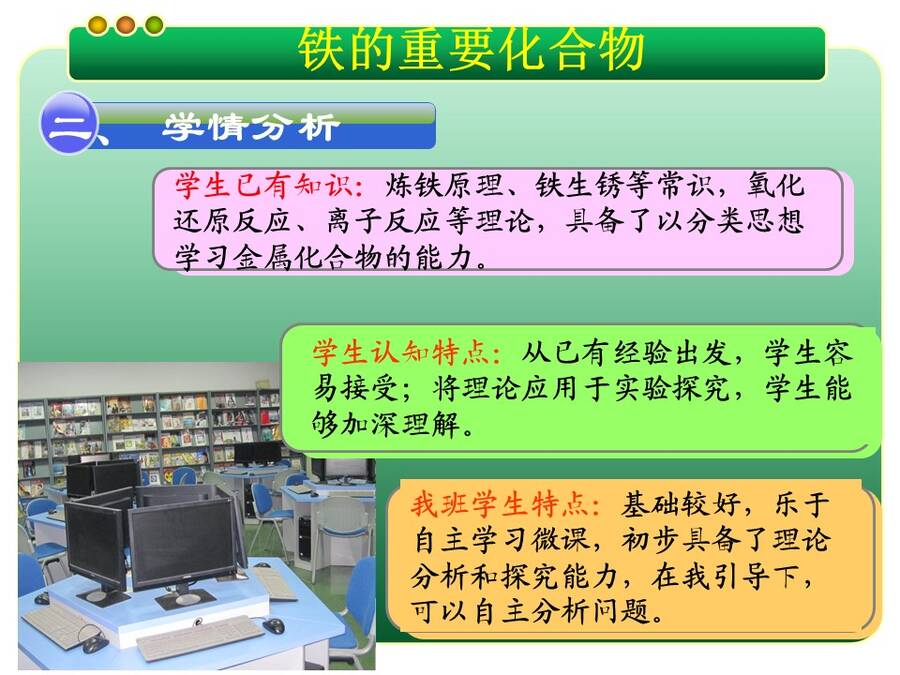 铁的重要化合物

二、学情分析

学生已有知识：炼铁原理、铁生锈等常识，氧化还原反应、离子反应等理论，具备了以分类思想学习金属化合物的能力。

学生认知特点：从已有经验出发，学生容易接受；将理论应用于实验探究，学生能够加深理解。

我班学生特点：基础较好，乐于自主学习微课，初步具备了理论分析和探究能力，在我引导下，可以自主分析问题。